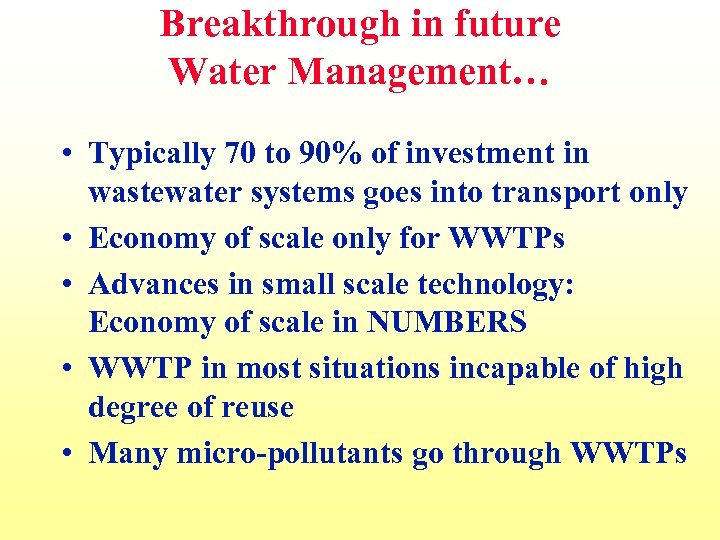 Breakthrough in future Water Management…

• Typically 70 to 90% of investment in wastewater systems goes into transport only
• Economy of scale only for WWTPs
• Advances in small scale technology: Economy of scale in NUMBERS
• WWTP in most situations incapable of high degree of reuse
• Many micro-pollutants go through WWTPs